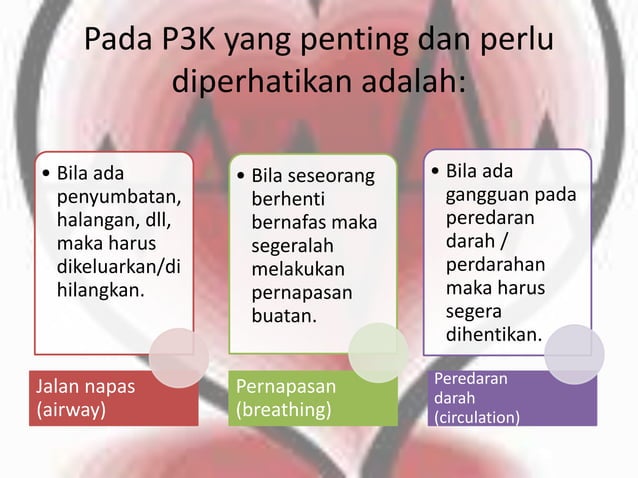 Pada P3K yang penting dan perlu diperhatikan adalah:

• Bila ada penyumbatan, halangan, dll, maka harus dikeluarkan/di hilangkan.

Jalan napas (airway)

• Bila seseorang berhenti bernafas maka segeralah melakukan pernapasan buatan.

Pernapasan (breathing)

• Bila ada gangguan pada peredaran darah / perdarahan maka harus segera dihentikan.

Peredaran darah (circulation)